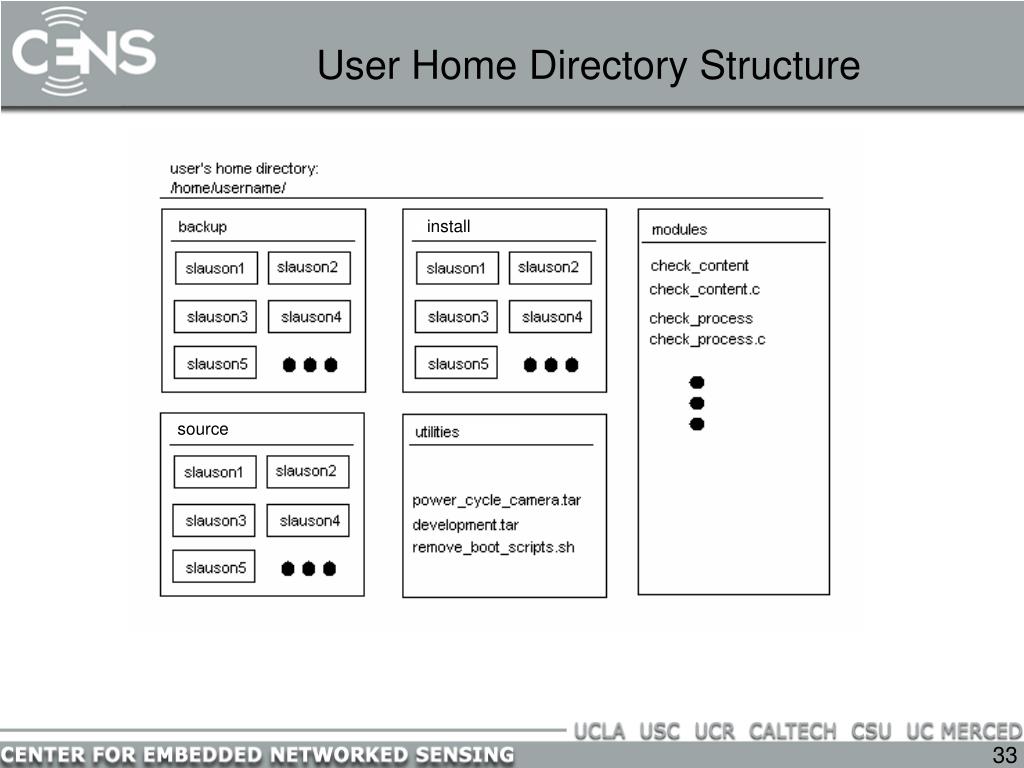 CENS

User Home Directory Structure

user's home directory:
/home/username/

backup

slauson1
slauson2
slauson3
slauson4
slauson5

install

slauson1
slauson2
slauson3
slauson4
slauson5

modules

check_content
check_content.c
check_process
check_process.c

source

slauson1
slauson2
slauson3
slauson4
slauson5

utilities

power_cycle_camera.tar
development.tar
remove_boot_scripts.sh

UCLA USC UCR CALTECH CSU UC MERCED

CENTER FOR EMBEDDED NETWORKED SENSING

33